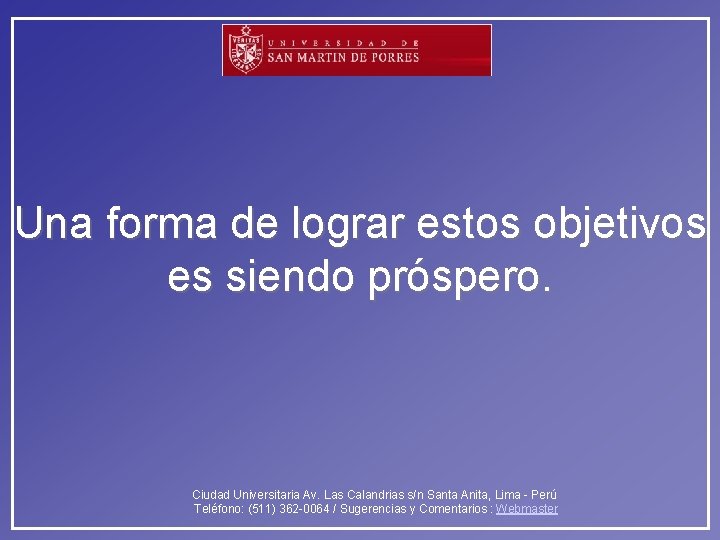 UNIVERSIDAD DE
SAN MARTIN DE PORRES

Una forma de lograr estos objetivos es siendo próspero.

Ciudad Universitaria Av. Las Calandrias s/n Santa Anita, Lima - Perú
Teléfono: (511) 362-0064 / Sugerencias y Comentarios : Webmaster